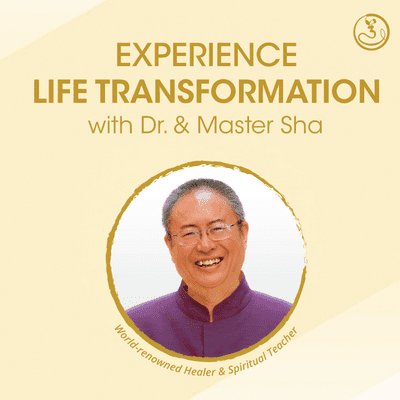 EXPERIENCE
LIFE TRANSFORMATION
with Dr. & Master Sha

World-renowned Healer & Spiritual Teacher